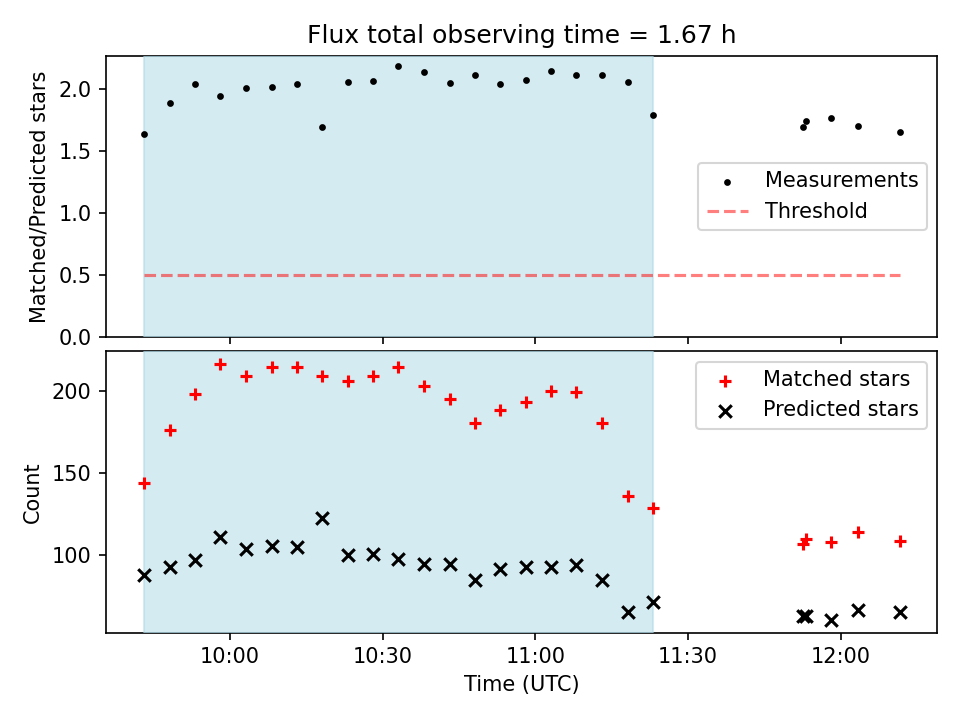 Flux total observing time = 1.67 h

Matched/Predicted stars

2.0
1.5
1.0
0.5
0.0

Measurements
Threshold

Count

200
150
100

Matched stars
Predicted stars

10:00
10:30
11:00
11:30
12:00

Time (UTC)